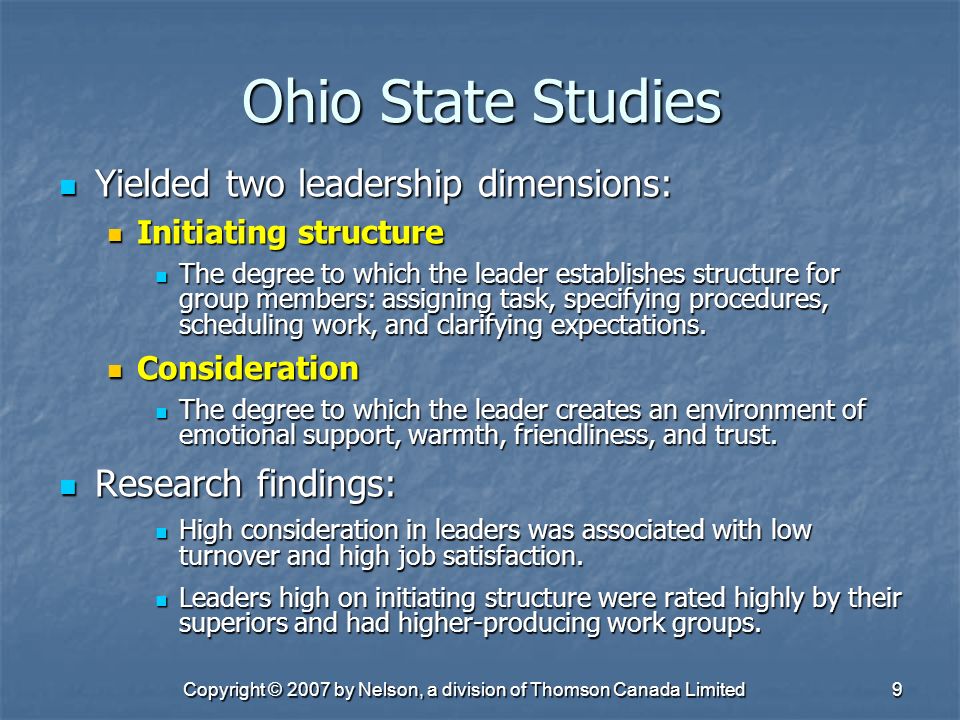 Ohio State Studies

Yielded two leadership dimensions:

Initiating structure

The degree to which the leader establishes structure for group members: assigning task, specifying procedures, scheduling work, and clarifying expectations.

Consideration

The degree to which the leader creates an environment of emotional support, warmth, friendliness, and trust.

Research findings:

High consideration in leaders was associated with low turnover and high job satisfaction.

Leaders high on initiating structure were rated highly by their superiors and had higher-producing work groups.

Copyright © 2007 by Nelson, a division of Thomson Canada Limited

9